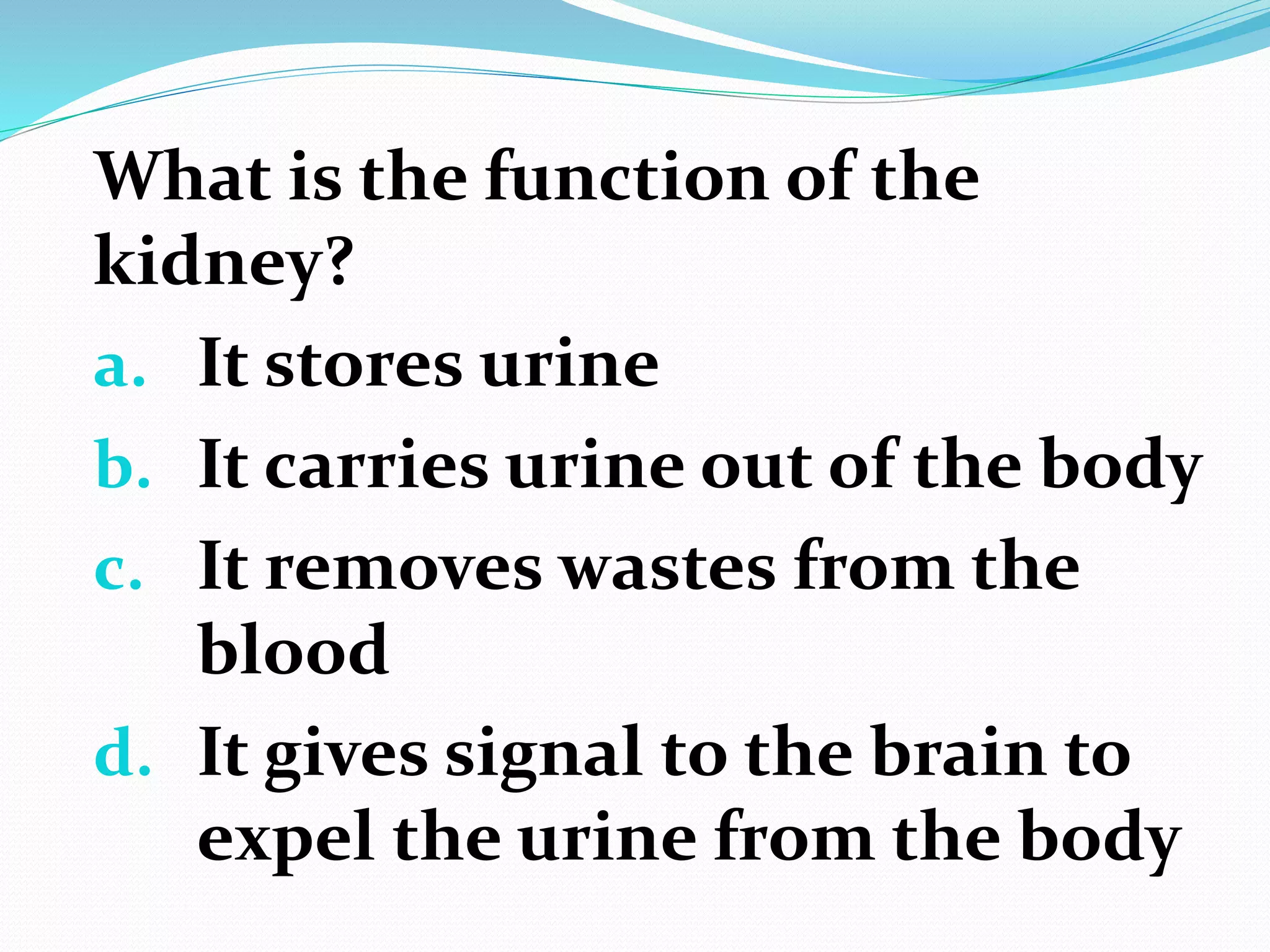 What is the function of the kidney?

a. It stores urine

b. It carries urine out of the body

c. It removes wastes from the blood

d. It gives signal to the brain to expel the urine from the body